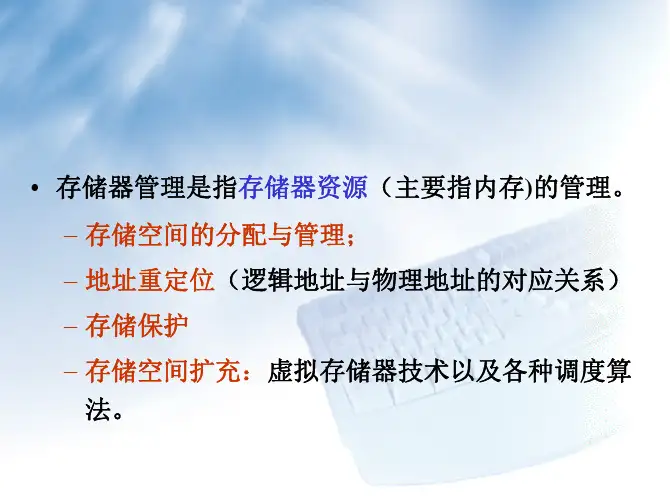 • 存储器管理是指存储器资源（主要指内存)的管理。

– 存储空间的分配与管理；

– 地址重定位（逻辑地址与物理地址的对应关系）

– 存储保护

– 存储空间扩充：虚拟存储器技术以及各种调度算法。